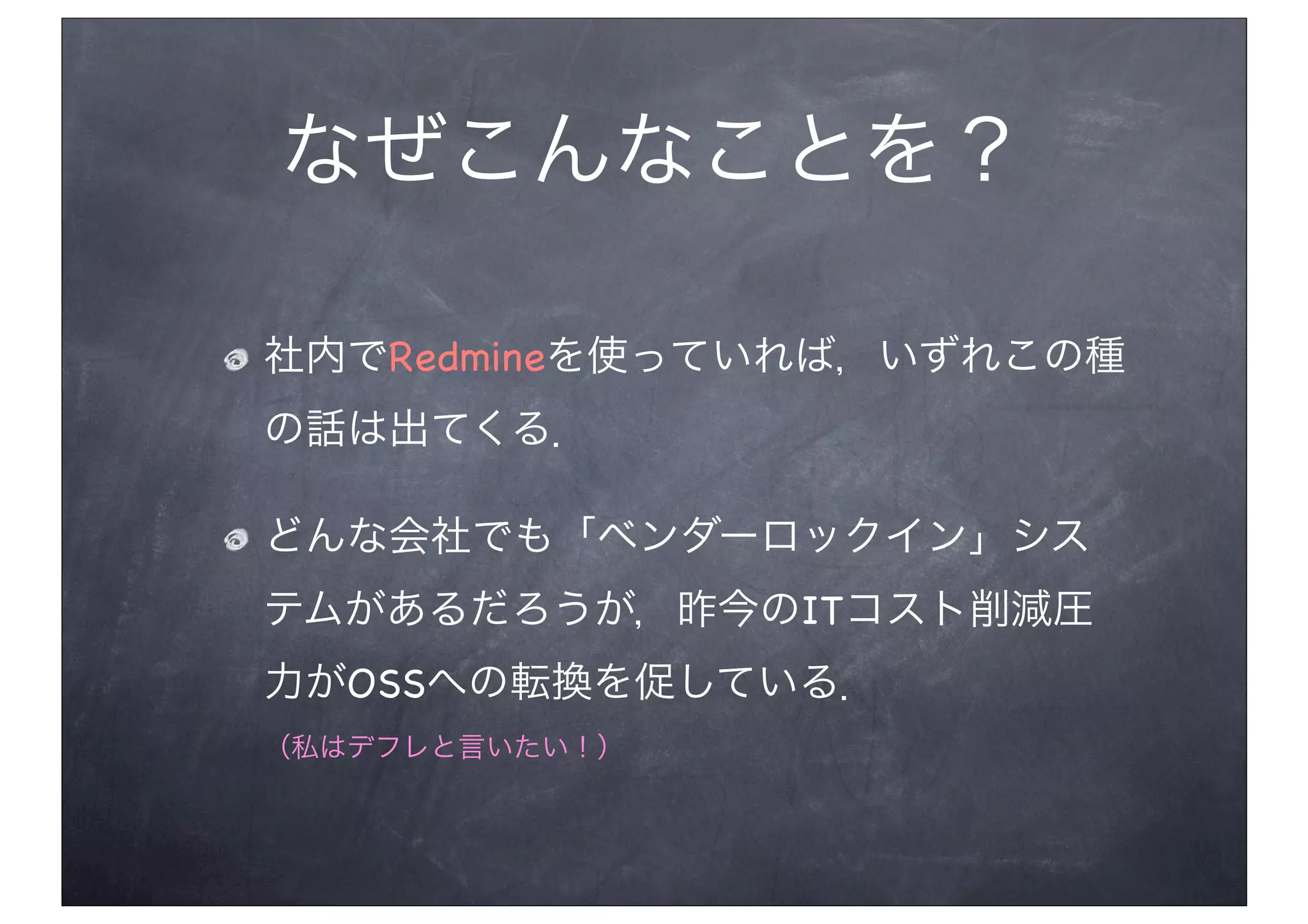 なぜこんなことを？

社内でRedmineを使っていれば，いずれこの種の話は出てくる．

どんな会社でも「ベンダーロックイン」システムがあるだろうが，昨今のITコスト削減圧力がOSSへの転換を促している．

（私はデフレと言いたい！）